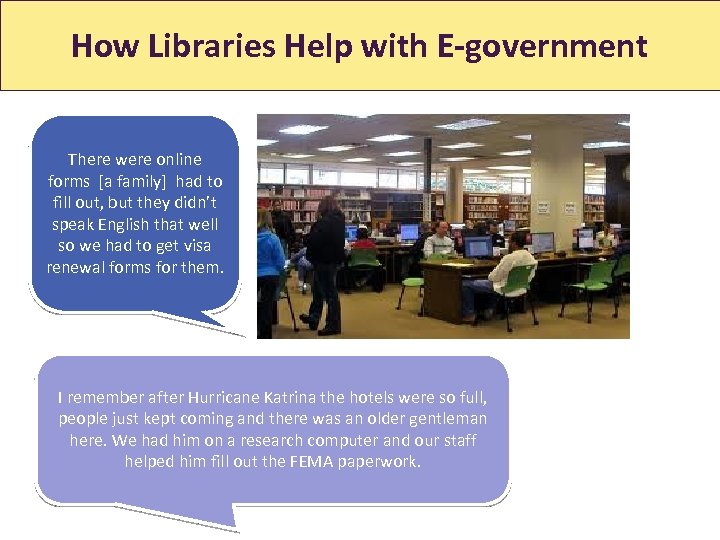 How Libraries Help with E-government

There were online forms [a family] had to fill out, but they didn't speak English that well so we had to get visa renewal forms for them.

I remember after Hurricane Katrina the hotels were so full, people just kept coming and there was an older gentleman here. We had him on a research computer and our staff helped him fill out the FEMA paperwork.